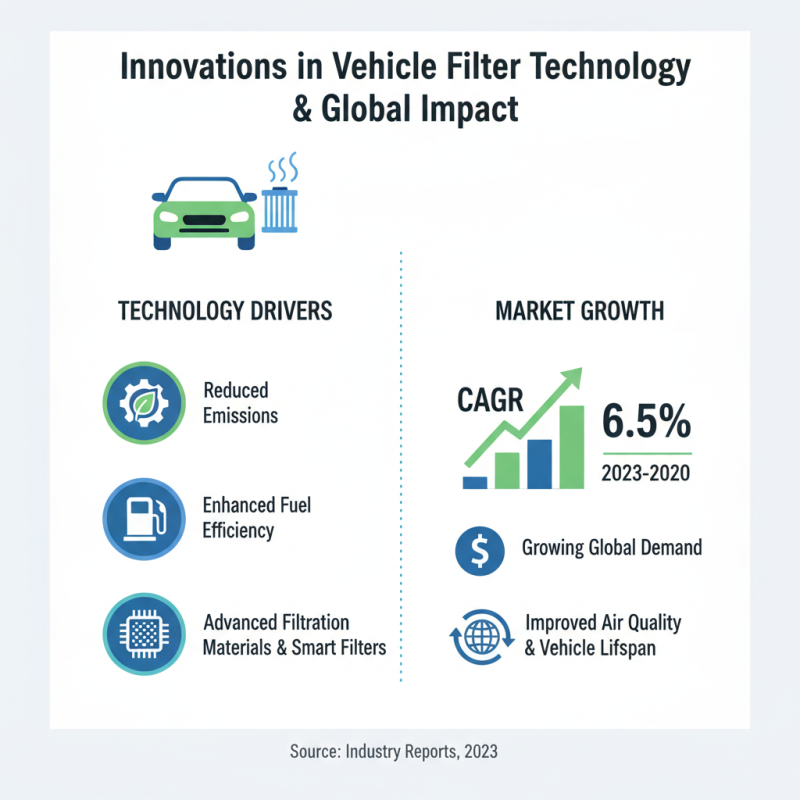 Innovations in Vehicle Filter Technology & Global Impact

TECHNOLOGY DRIVERS

Reduced Emissions

Enhanced Fuel Efficiency

Advanced Filtration Materials & Smart Filters

MARKET GROWTH

CAGR

6.5%

2023-2020

Growing Global Demand

Improved Air Quality & Vehicle Lifspan

Source: Industry Reports, 2023